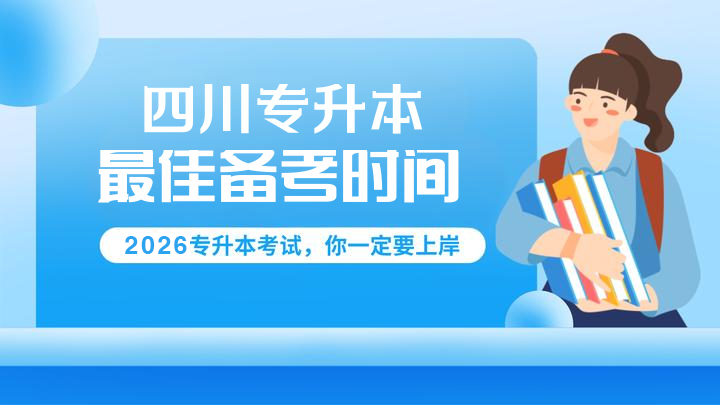 四川专升本
最佳备考时间

2026专升本考试，你一定要上岸